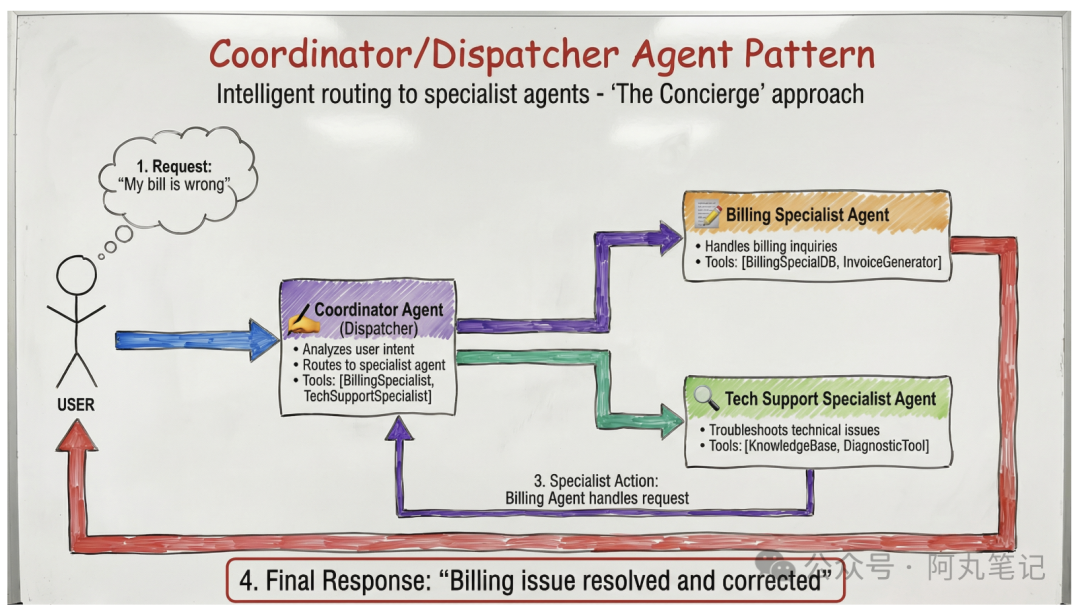 Coordinator/Dispatcher Agent Pattern

Intelligent routing to specialist agents - 'The Concierge' approach

1. Request:
"My bill is wrong"

USER

Coordinator Agent
(Dispatcher)

• Analyzes user intent
• Routes to specialist agent
• Tools: [BillingSpecialist, TechSupportSpecialist]

Billing Specialist Agent

• Handles billing inquiries
• Tools: [BillingSpecialDB, InvoiceGenerator]

Tech Support Specialist Agent

• Troubleshoots technical issues
• Tools: [KnowledgeBase, DiagnosticTool]

3. Specialist Action:
Billing Agent handles request

4. Final Response: "Billing issue resolved and corrected"

公众号 · 阿丸笔记